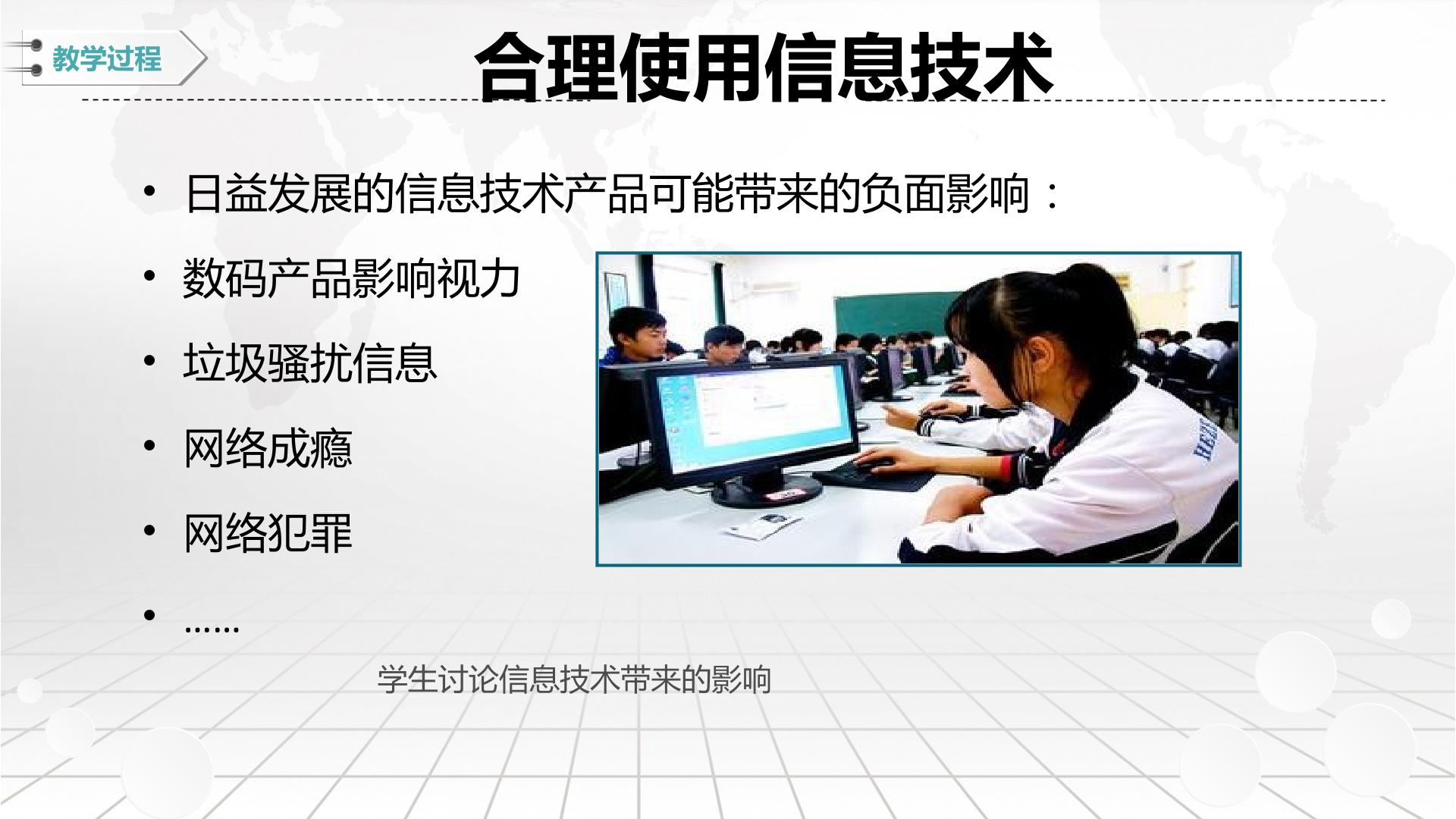 教学过程

合理使用信息技术

• 日益发展的信息技术产品可能带来的负面影响：

• 数码产品影响视力

• 垃圾骚扰信息

• 网络成瘾

• 网络犯罪

• ......

学生讨论信息技术带来的影响